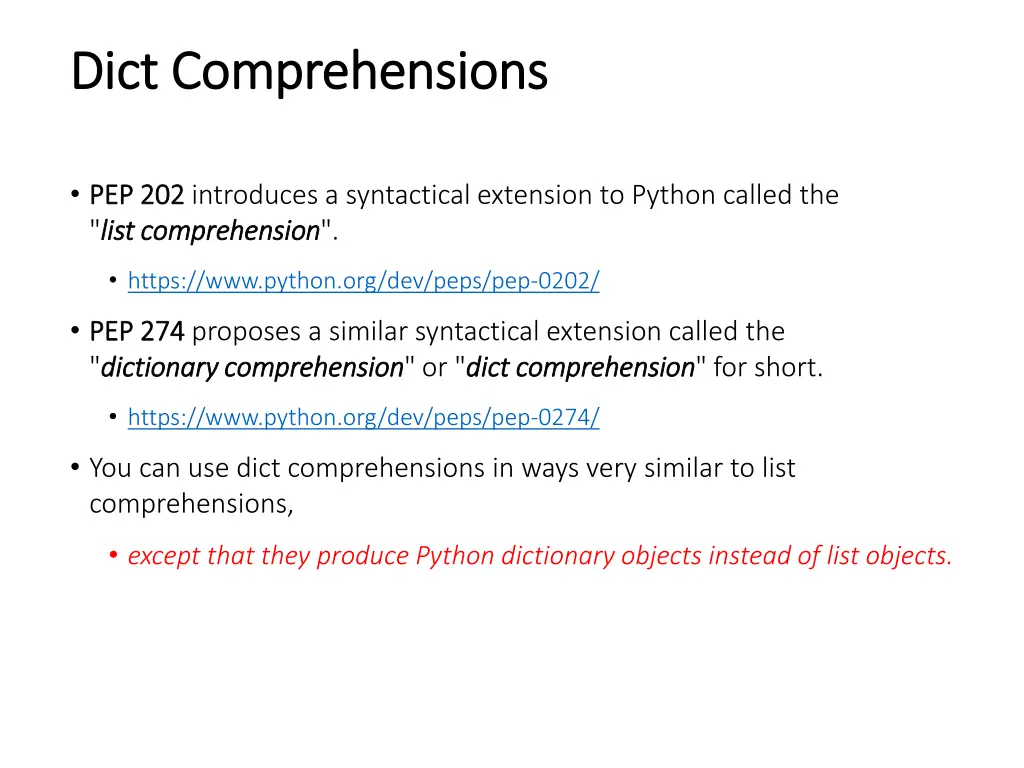 Dict Comprehensions

• PEP 202 introduces a syntactical extension to Python called the "list comprehension".

• https://www.python.org/dev/peps/pep-0202/

• PEP 274 proposes a similar syntactical extension called the "dictionary comprehension" or "dict comprehension" for short.

• https://www.python.org/dev/peps/pep-0274/

• You can use dict comprehensions in ways very similar to list comprehensions,

• except that they produce Python dictionary objects instead of list objects.